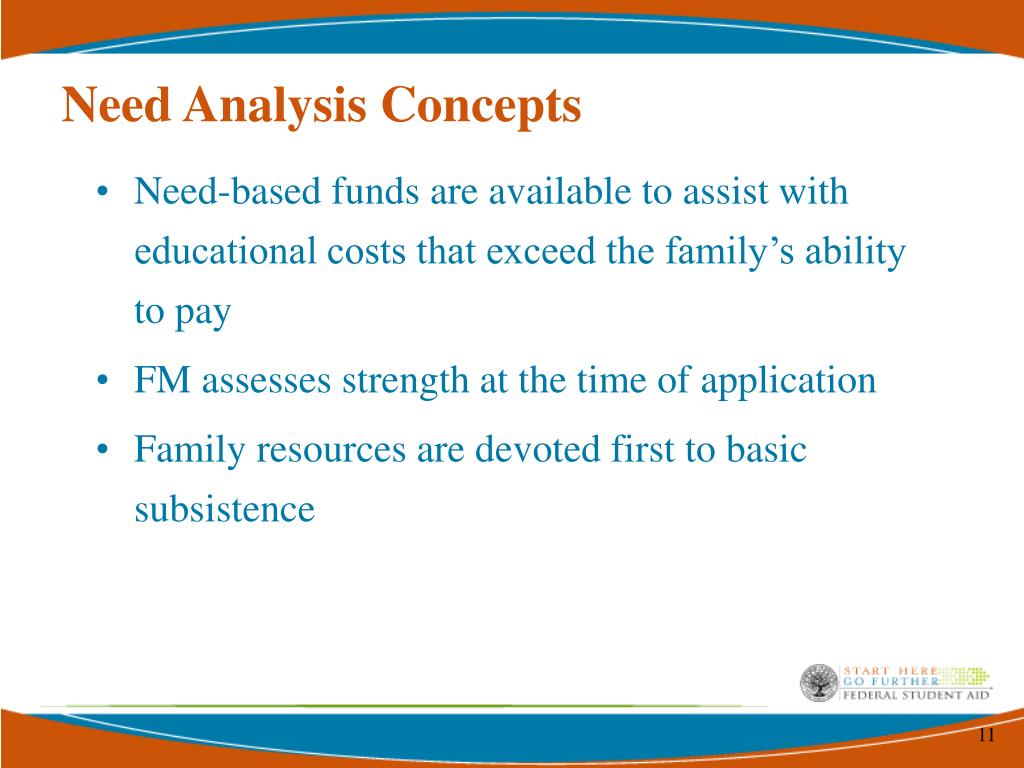 Need Analysis Concepts

• Need-based funds are available to assist with educational costs that exceed the family's ability to pay

• FM assesses strength at the time of application

• Family resources are devoted first to basic subsistence

START HERE
GO FURTHER
FEDERAL STUDENT AID

11